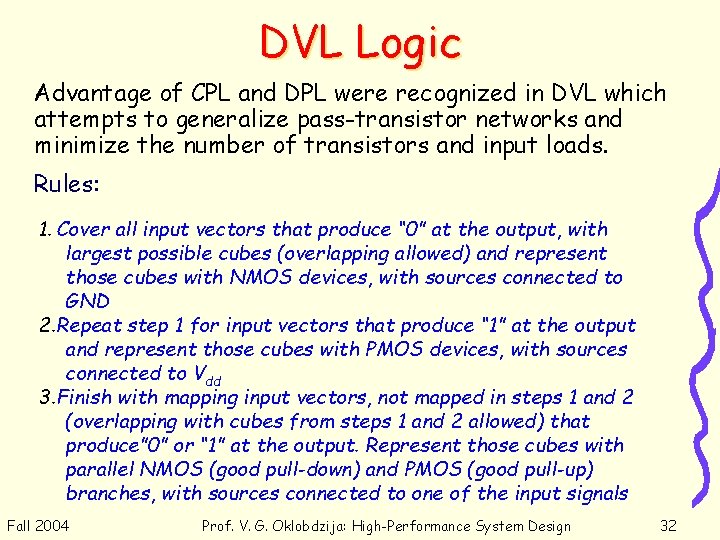 DVL Logic

Advantage of CPL and DPL were recognized in DVL which attempts to generalize pass-transistor networks and minimize the number of transistors and input loads.

Rules:

1. Cover all input vectors that produce "0" at the output, with largest possible cubes (overlapping allowed) and represent those cubes with NMOS devices, with sources connected to GND
2.Repeat step 1 for input vectors that produce "1" at the output and represent those cubes with PMOS devices, with sources connected to $V_{dd}$
3.Finish with mapping input vectors, not mapped in steps 1 and 2 (overlapping with cubes from steps 1 and 2 allowed) that produce"0" or "1" at the output. Represent those cubes with parallel NMOS (good pull-down) and PMOS (good pull-up) branches, with sources connected to one of the input signals

Fall 2004 Prof. V. G. Oklobdzija: High-Performance System Design 32